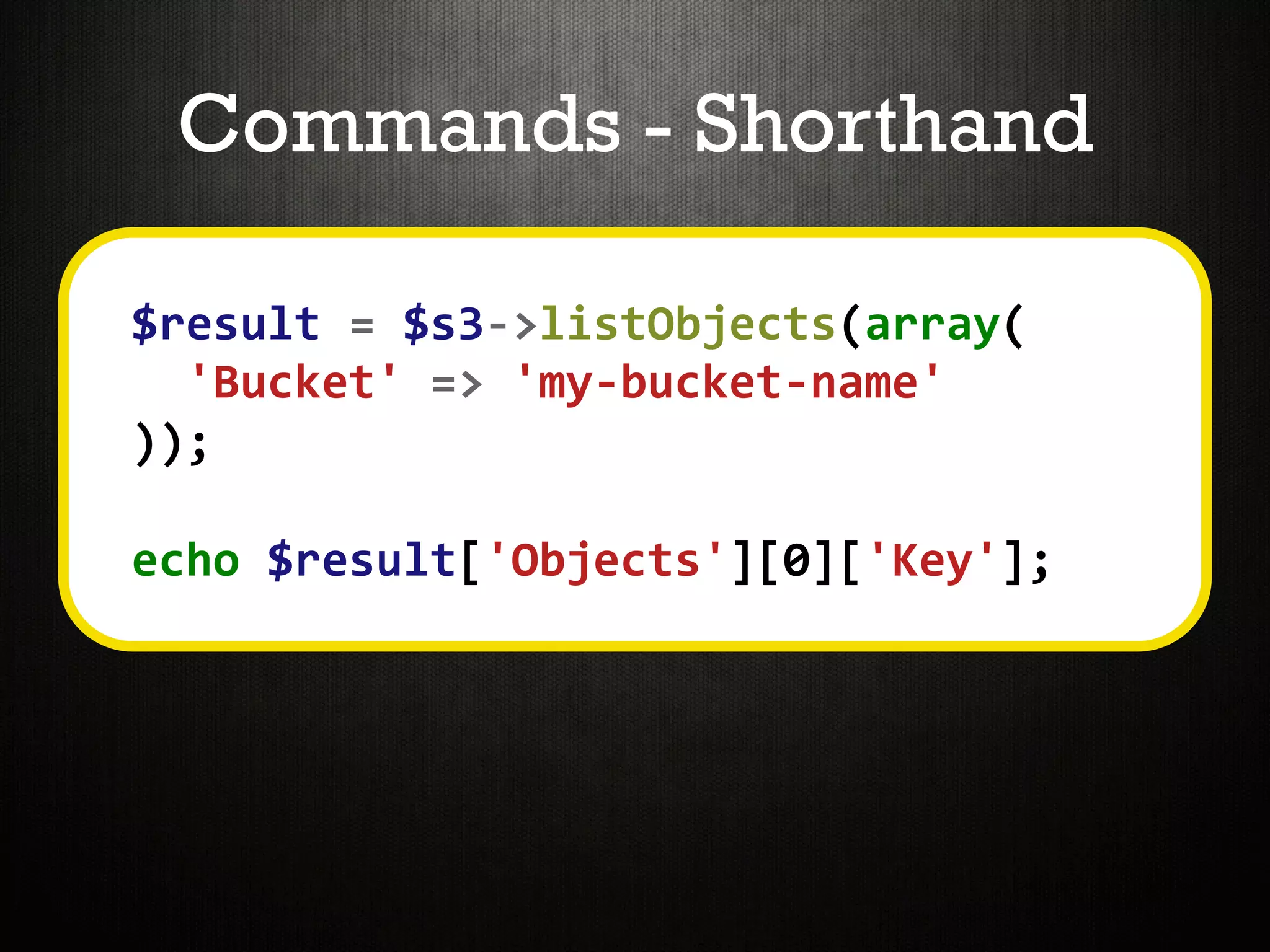 Commands - Shorthand

$result = $s3->listObjects(array(
  'Bucket' => 'my-bucket-name'
));

echo $result['Objects'][0]['Key'];